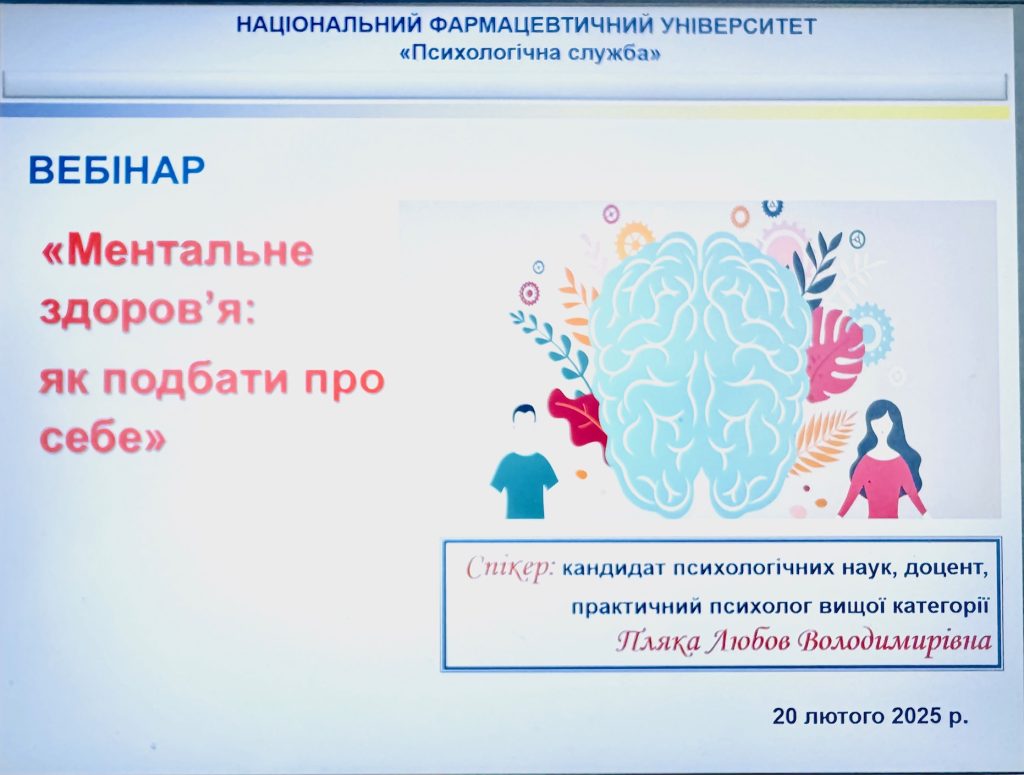 НАЦІОНАЛЬНИЙ ФАРМАЦЕВТИЧНИЙ УНІВЕРСИТЕТ
«Психологічна служба»

ВЕБІНАР

«Ментальне здоров'я: як подбати про себе»

Спікер: кандидат психологічних наук, доцент, практичний психолог вищої категорії
Пляка Любов Володимирівна

20 лютого 2025 р.